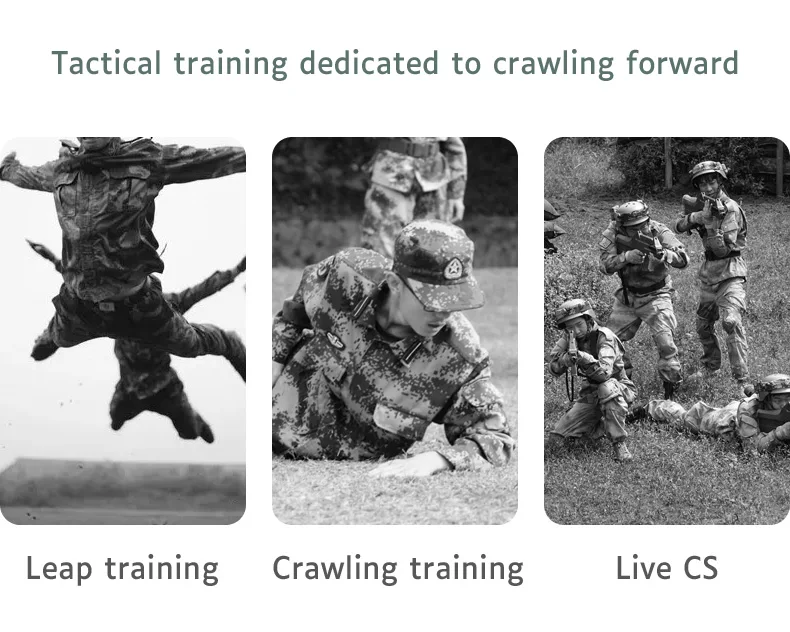 Tactical training dedicated to crawling forward

Leap training

Crawling training

Live CS